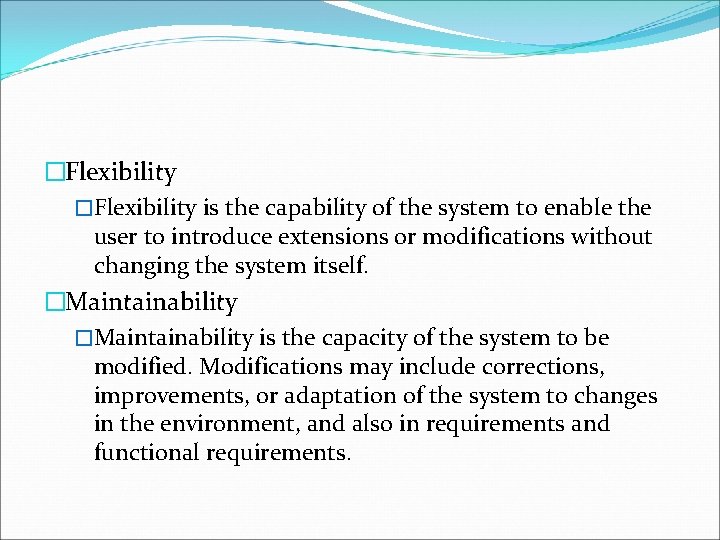 □Flexibility

□Flexibility is the capability of the system to enable the user to introduce extensions or modifications without changing the system itself.

□Maintainability

□Maintainability is the capacity of the system to be modified. Modifications may include corrections, improvements, or adaptation of the system to changes in the environment, and also in requirements and functional requirements.